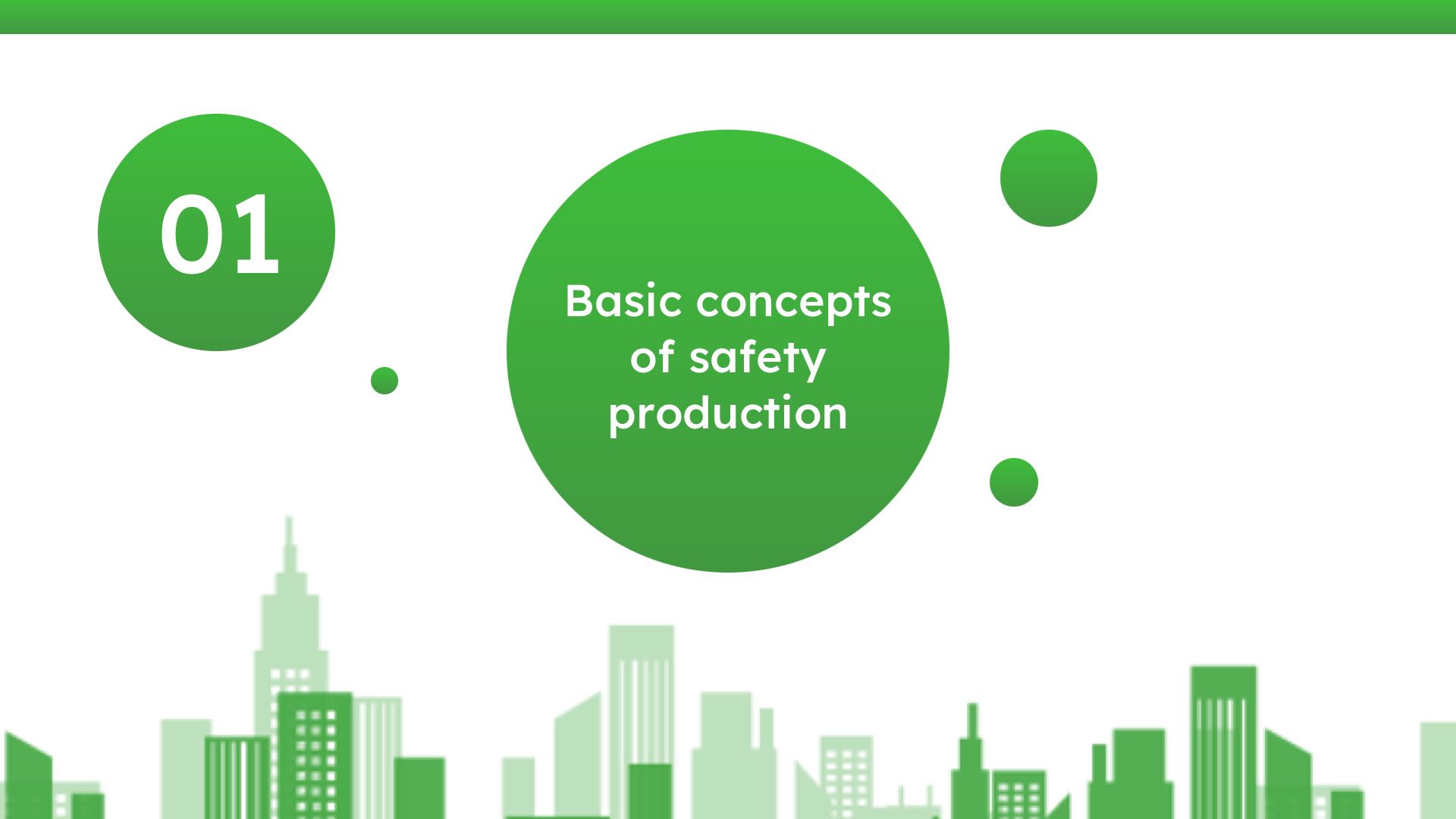 01

Basic concepts of safety production